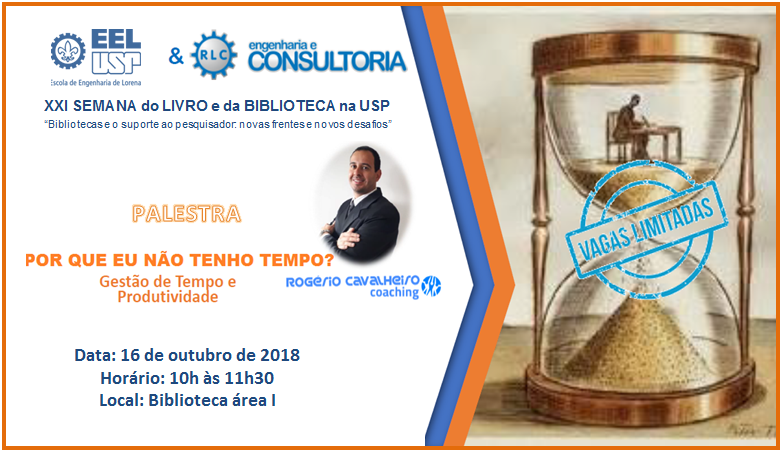 EEL USP
Escola de Engenharia de Lorena

&

RLC engenharia e CONSULTORIA

XXI SEMANA do LIVRO e da BIBLIOTECA na USP
"Bibliotecas e o suporte ao pesquisador: novas frentes e novos desafios"

PALESTRA

POR QUE EU NÃO TENHO TEMPO?
Gestão de Tempo e Produtividade

ROGERIO CAVALHEIRO coaching

Data: 16 de outubro de 2018
Horário: 10h às 11h30
Local: Biblioteca área I

VAGAS LIMITADAS